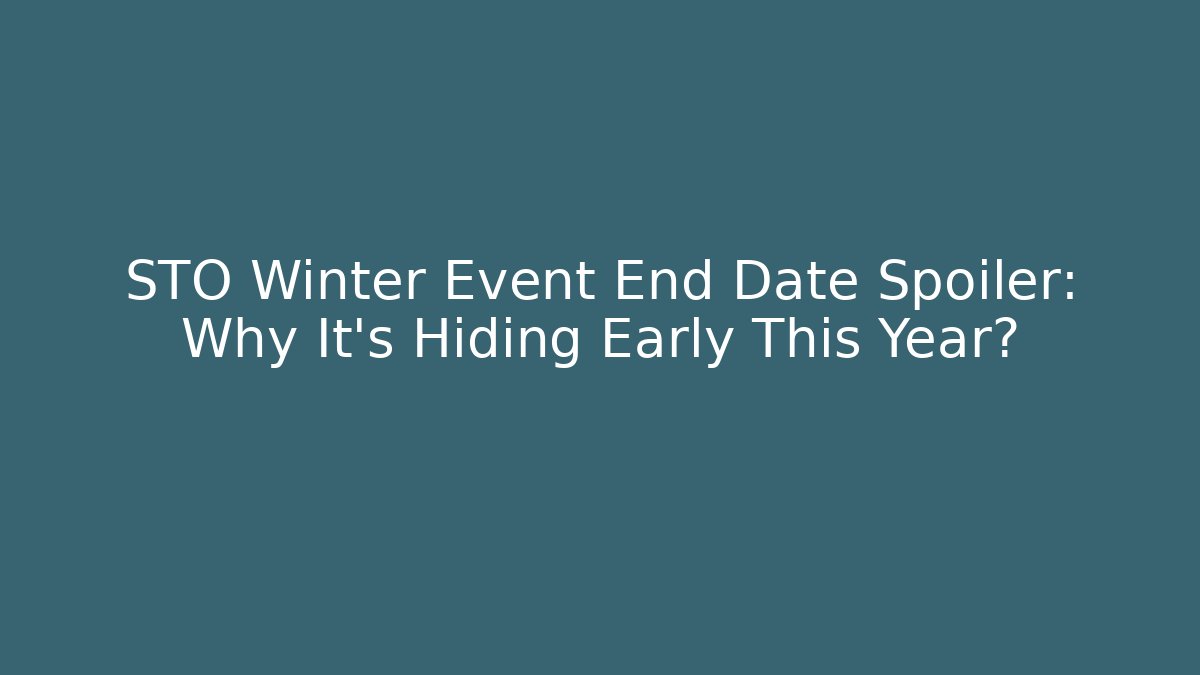 STO Winter Event End Date Spoiler: Why It's Hiding Early This Year?